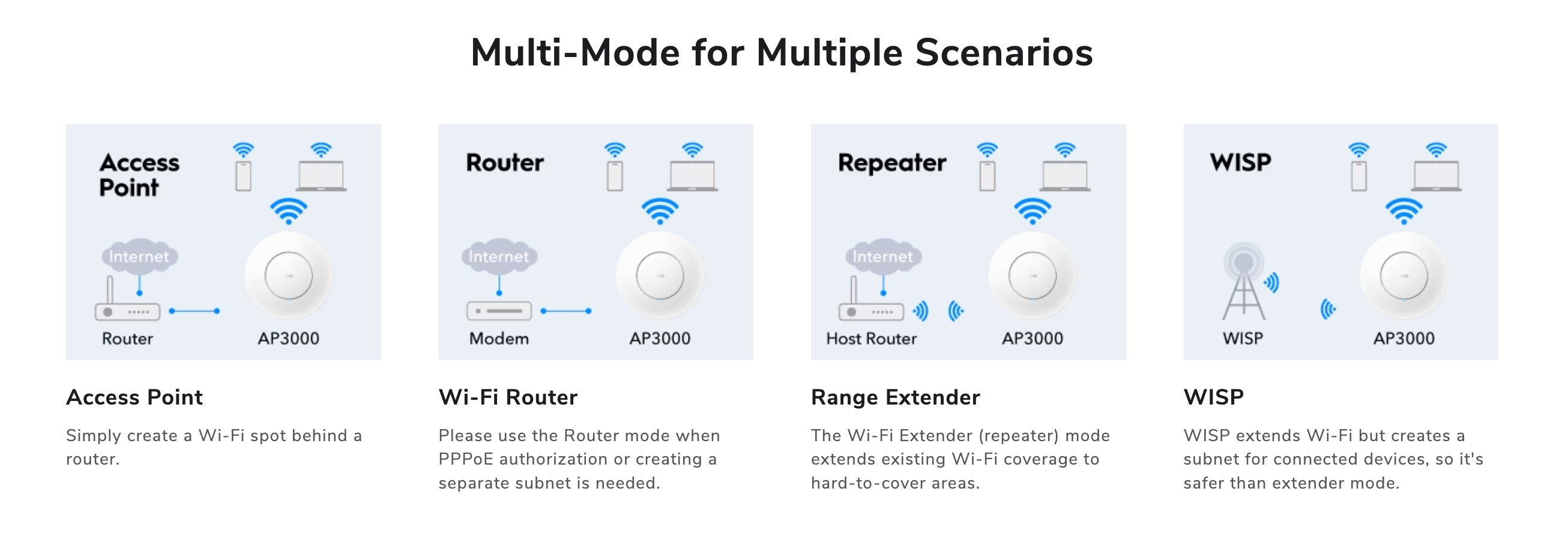 Multi-Mode for Multiple Scenarios

Access Point

Internet

Router

AP3000

Access Point

Simply create a Wi-Fi spot behind a router.

Router

Internet

Modem

AP3000

Wi-Fi Router

Please use the Router mode when PPPoE authorization or creating a separate subnet is needed.

Repeater

Internet

Host Router

AP3000

Range Extender

The Wi-Fi Extender (repeater) mode extends existing Wi-Fi coverage to hard-to-cover areas.

WISP

WISP

AP3000

WISP

WISP extends Wi-Fi but creates a subnet for connected devices, so it's safer than extender mode.